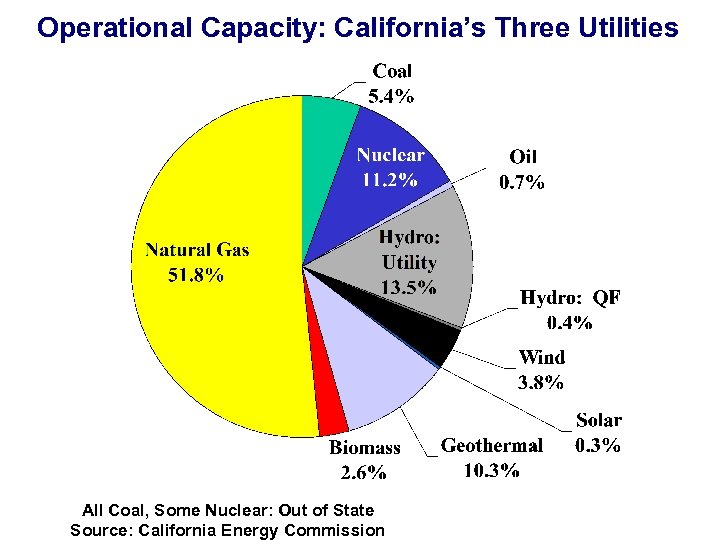 Operational Capacity: California's Three Utilities

Coal
5.4%

Nuclear
11.2%

Oil
0.7%

Hydro:
Utility
13.5%

Hydro: QF
0.4%

Wind
3.8%

Solar
0.3%

Geothermal
10.3%

Biomass
2.6%

Natural Gas
51.8%

All Coal, Some Nuclear: Out of State
Source: California Energy Commission